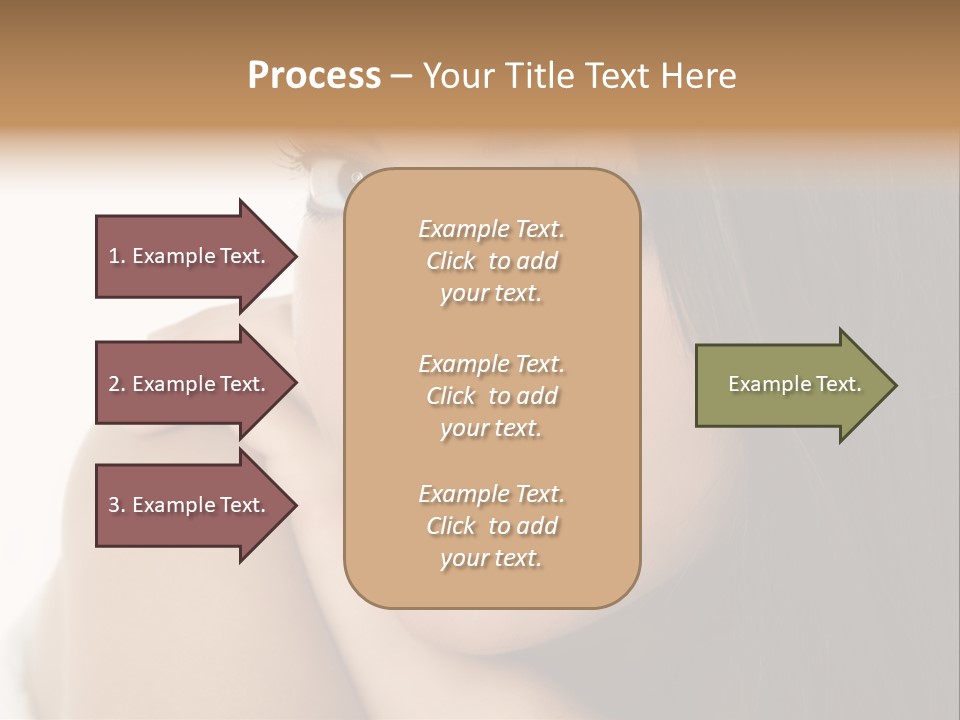 Process – Your Title Text Here

1. Example Text.

2. Example Text.

3. Example Text.

Example Text. Click to add your text.

Example Text. Click to add your text.

Example Text. Click to add your text.

Example Text.